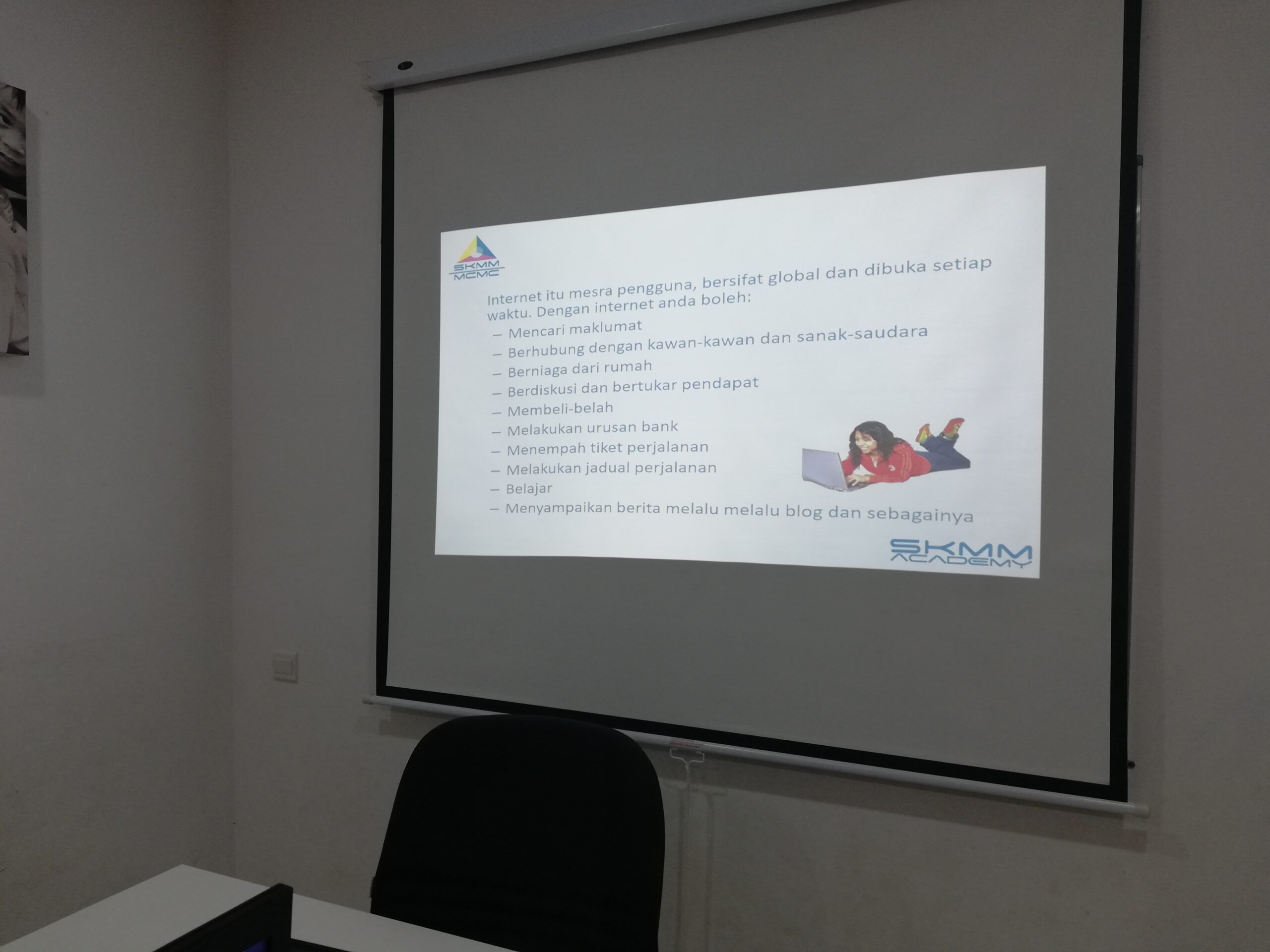 SKMM
MCMC

Internet itu mesra pengguna, bersifat global dan dibuka setiap waktu. Dengan internet anda boleh:
– Mencari maklumat
– Berhubung dengan kawan-kawan dan sanak-saudara
– Berniaga dari rumah
– Berdiskusi dan bertukar pendapat
– Membeli-belah
– Melakukan urusan bank
– Menempah tiket perjalanan
– Melakukan jadual perjalanan
– Belajar
– Menyampaikan berita melalu melalu blog dan sebagainya

SKMM
ACADEMY